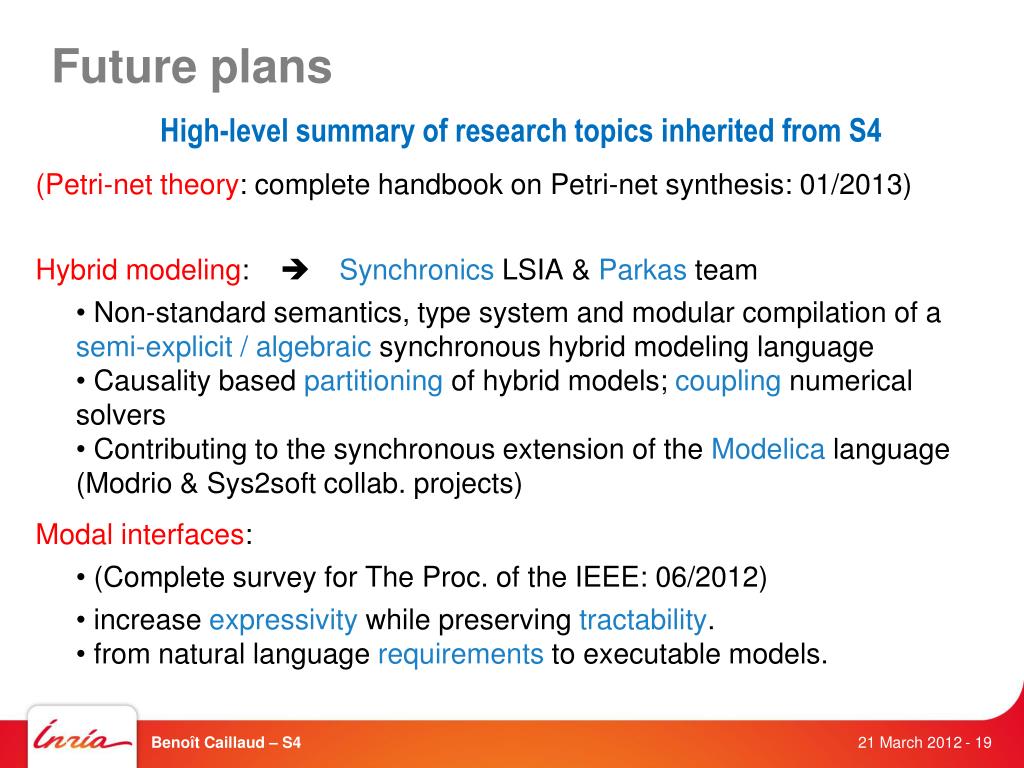 Future plans

High-level summary of research topics inherited from S4

(Petri-net theory: complete handbook on Petri-net synthesis: 01/2013)

Hybrid modeling: ➔ Synchronics LSIA & Parkas team

• Non-standard semantics, type system and modular compilation of a semi-explicit / algebraic synchronous hybrid modeling language
• Causality based partitioning of hybrid models; coupling numerical solvers
• Contributing to the synchronous extension of the Modelica language (Modrio & Sys2soft collab. projects)

Modal interfaces:

• (Complete survey for The Proc. of the IEEE: 06/2012)
• increase expressivity while preserving tractability.
• from natural language requirements to executable models.

Inria

Benoît Caillaud – S4

21 March 2012 - 19